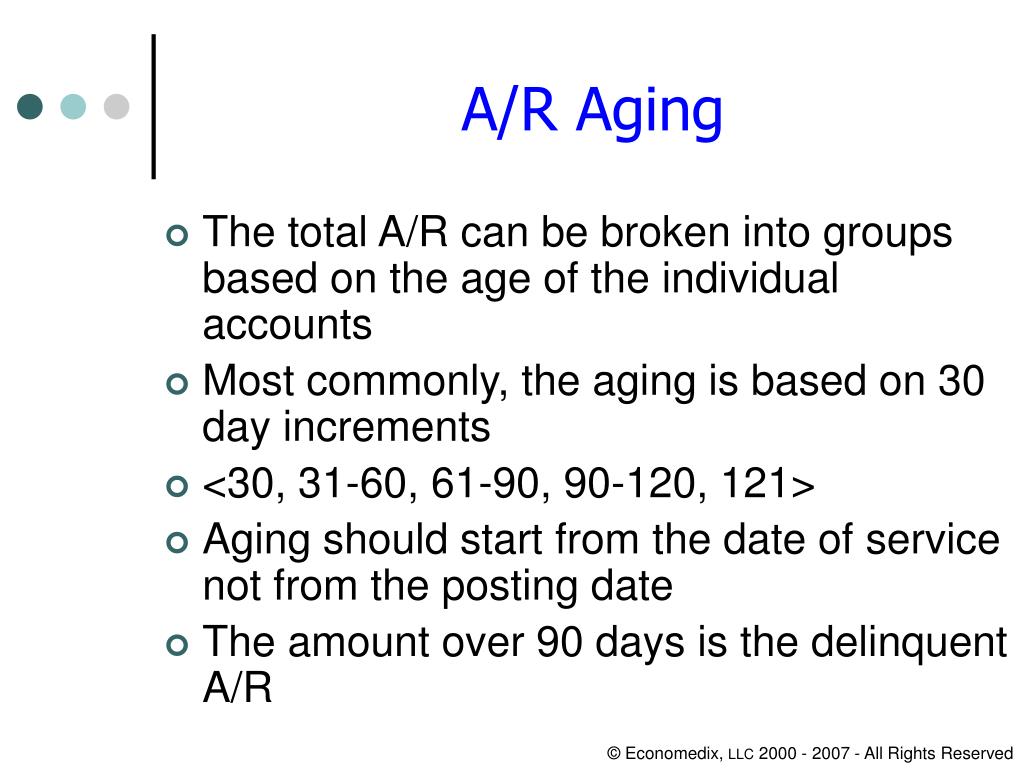 A/R Aging

The total A/R can be broken into groups based on the age of the individual accounts

Most commonly, the aging is based on 30 day increments

<30, 31-60, 61-90, 90-120, 121>

Aging should start from the date of service not from the posting date

The amount over 90 days is the delinquent A/R

© Economedix, LLC 2000 - 2007 - All Rights Reserved